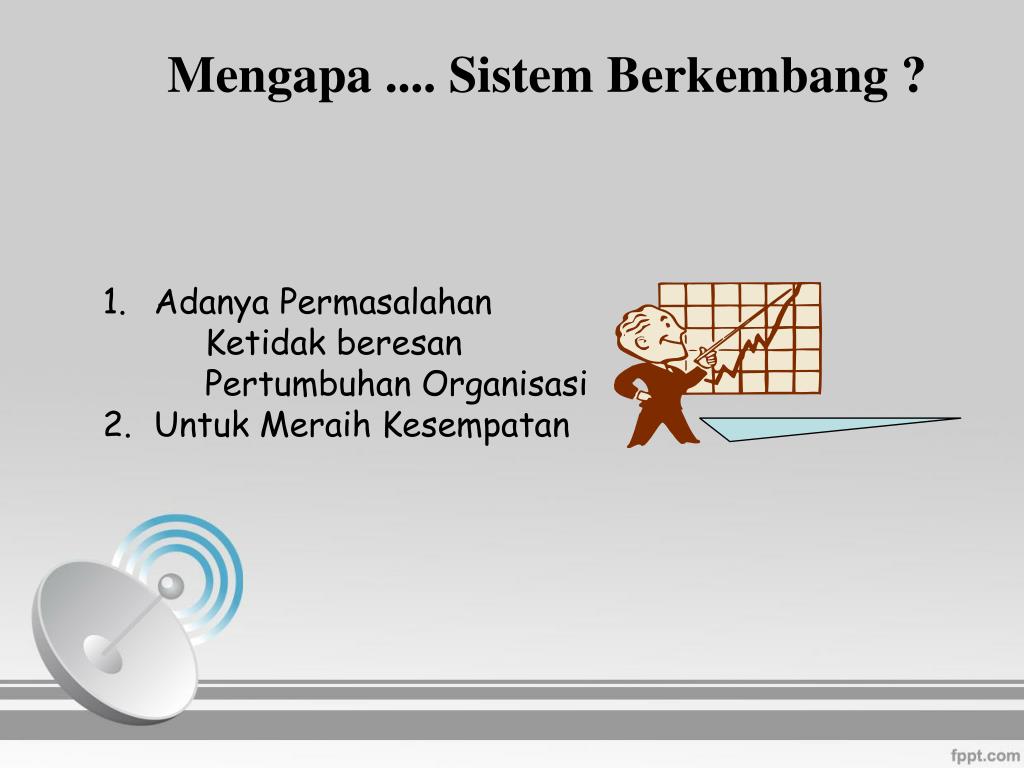 Mengapa .... Sistem Berkembang ?

1. Adanya Permasalahan
Ketidak beresan
Pertumbuhan Organisasi
2. Untuk Meraih Kesempatan

fppt.com